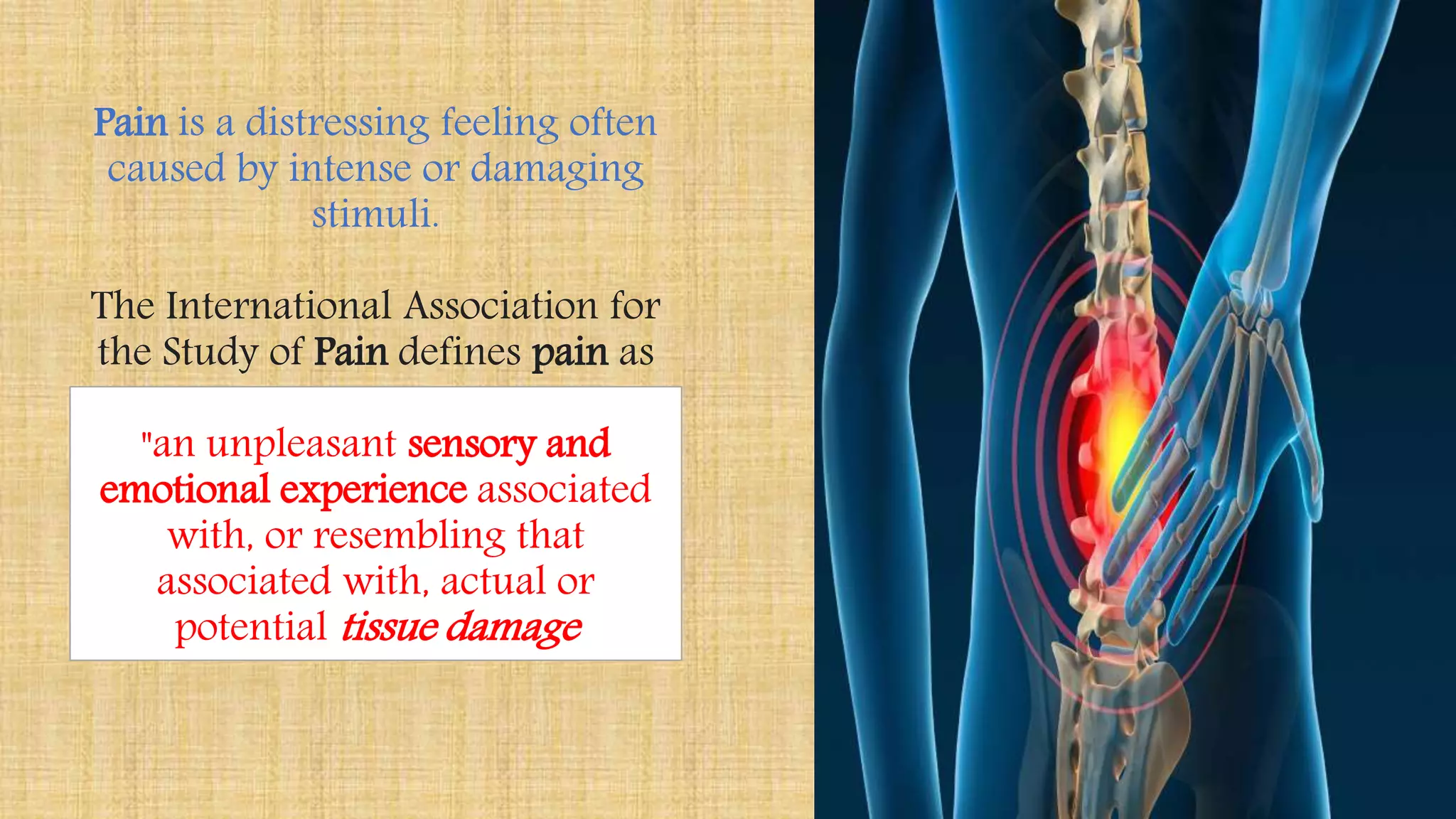 Pain is a distressing feeling often caused by intense or damaging stimuli.

The International Association for the Study of Pain defines pain as

"an unpleasant sensory and emotional experience associated with, or resembling that associated with, actual or potential tissue damage